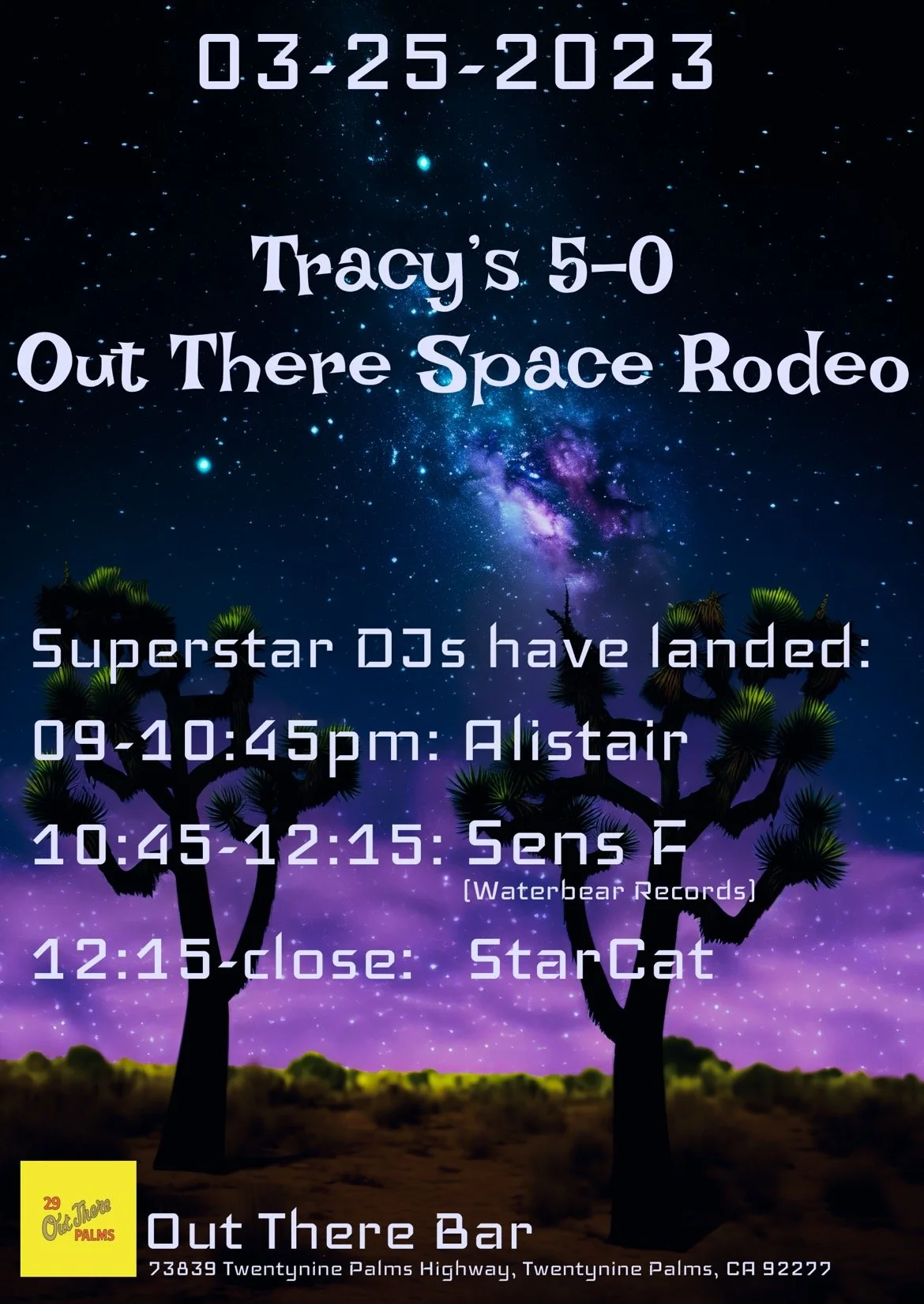 03-25-2023

Tracy's 5-0
Out There Space Rodeo

Superstar DJs have landed:

09-10:45pm: Alistair

10:45-12:15: Sens F
(Waterbear Records)

12:15-close: StarCat

29
Out There
PALMS

Out There Bar
73839 Twentynine Palms Highway, Twentynine Palms, CA 92277